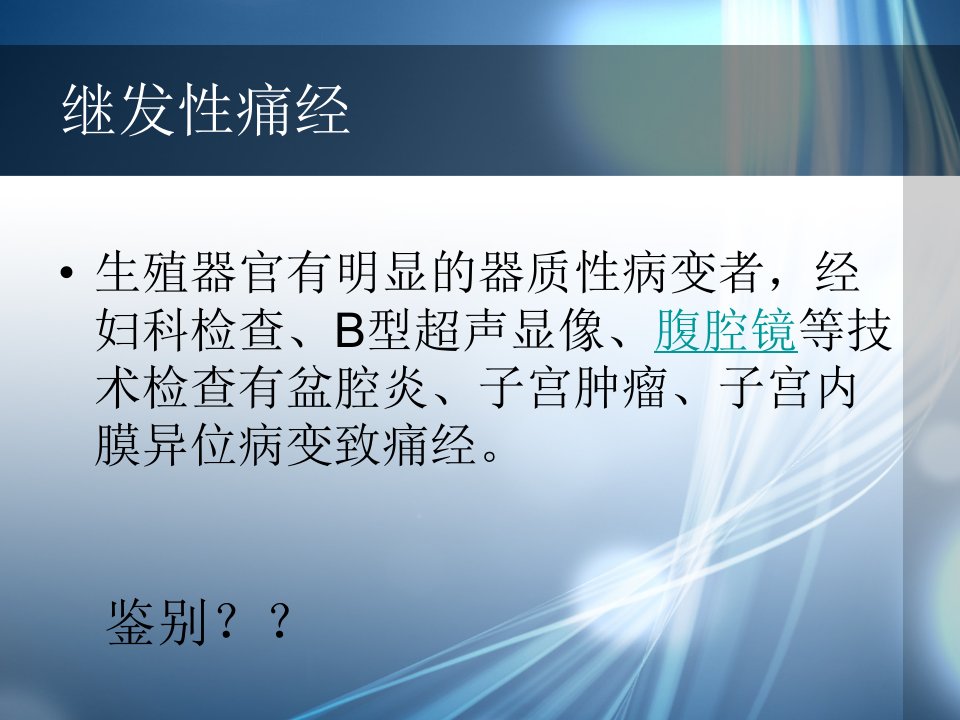 继发性痛经

• 生殖器官有明显的器质性病变者，经妇科检查、B型超声显像、腹腔镜等技术检查有盆腔炎、子宫肿瘤、子宫内膜异位病变致痛经。

鉴别？？